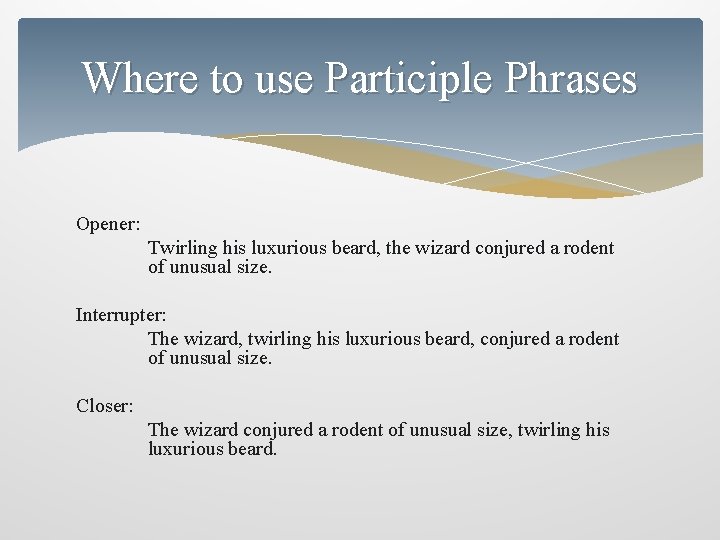 Where to use Participle Phrases

Opener:

Twirling his luxurious beard, the wizard conjured a rodent of unusual size.

Interrupter:

The wizard, twirling his luxurious beard, conjured a rodent of unusual size.

Closer:

The wizard conjured a rodent of unusual size, twirling his luxurious beard.